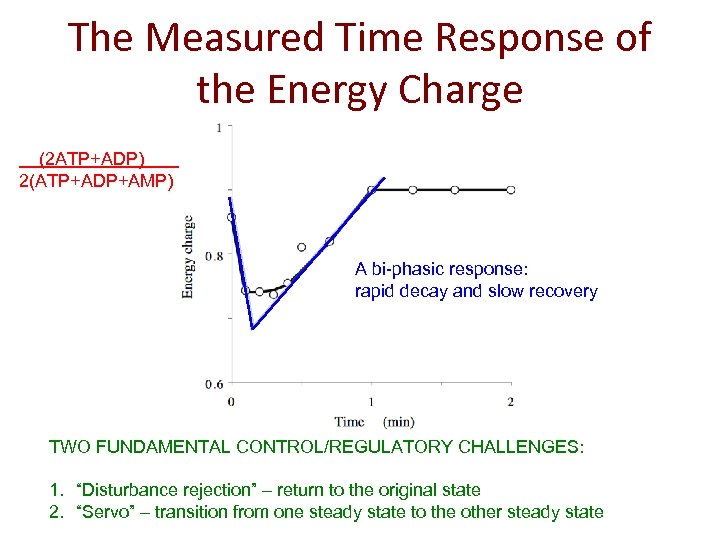 The Measured Time Response of the Energy Charge

$\frac{(2ATP+ADP)}{2(ATP+ADP+AMP)}$

1

0.8

0.6

Energy charge

0

1

2

Time (min)

A bi-phasic response: rapid decay and slow recovery

TWO FUNDAMENTAL CONTROL/REGULATORY CHALLENGES:

1. “Disturbance rejection” – return to the original state
2. “Servo” – transition from one steady state to the other steady state